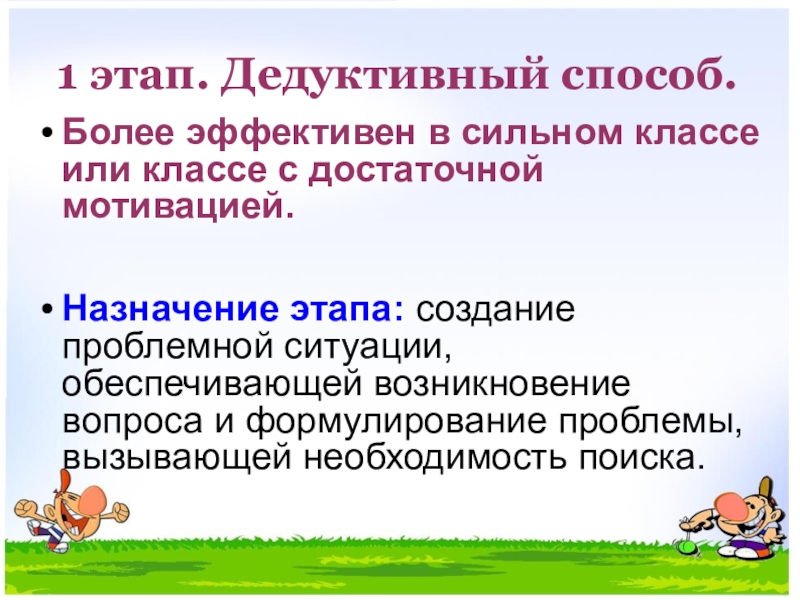 1 этап. Дедуктивный способ.

• Более эффективен в сильном классе или классе с достаточной мотивацией.

• Назначение этапа: создание проблемной ситуации, обеспечивающей возникновение вопроса и формулирование проблемы, вызывающей необходимость поиска.